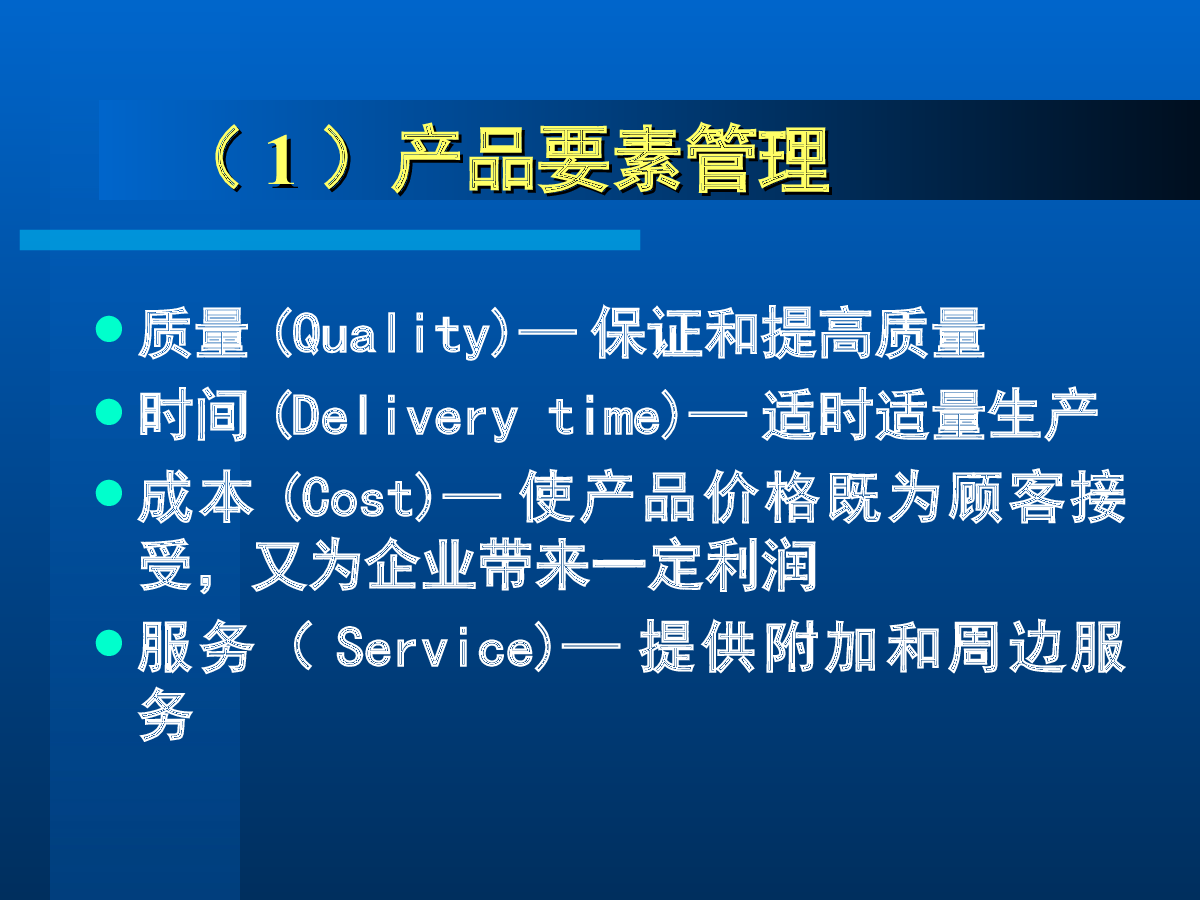 （1）产品要素管理

- 质量 (Quality)— 保证和提高质量
- 时间 (Delivery time)— 适时适量生产
- 成本 (Cost)— 使产品价格既为顾客接受，又为企业带来一定利润
- 服务 ( Service)— 提供附加和周边服务